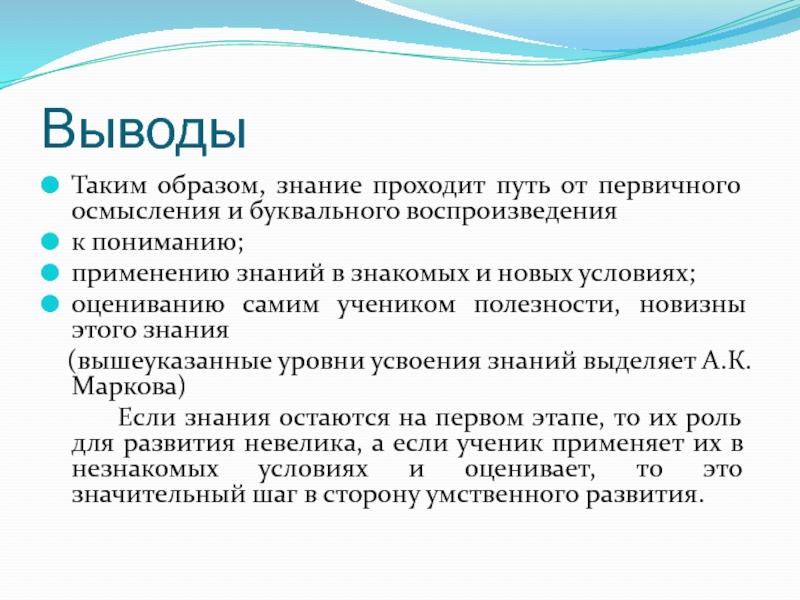 Выводы

Таким образом, знание проходит путь от первичного осмысления и буквального воспроизведения

к пониманию;

применению знаний в знакомых и новых условиях;

оцениванию самим учеником полезности, новизны этого знания

(вышеуказанные уровни усвоения знаний выделяет А.К. Маркова)

Если знания остаются на первом этапе, то их роль для развития невелика, а если ученик применяет их в незнакомых условиях и оценивает, то это значительный шаг в сторону умственного развития.